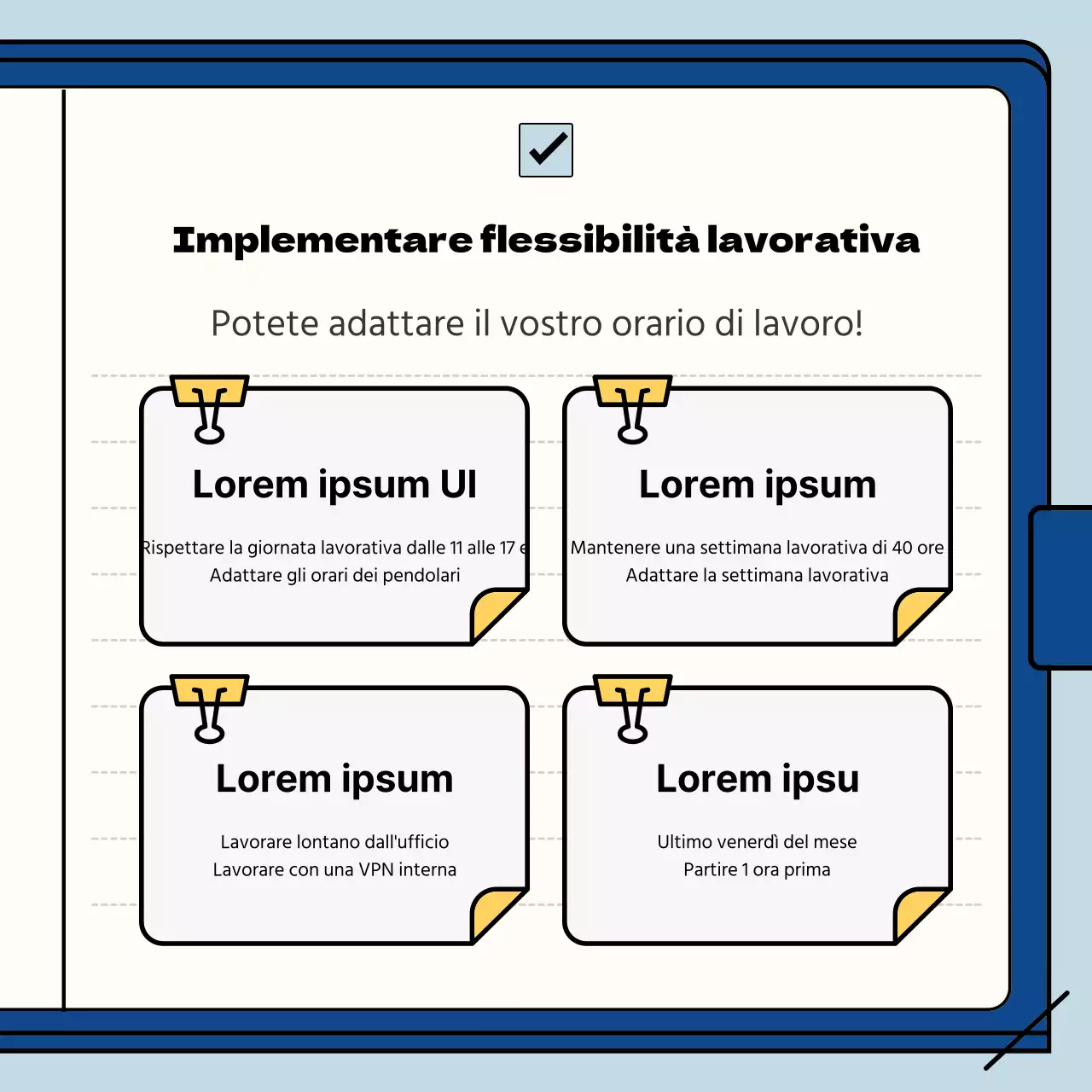 Implementare flessibilità lavorativa

Potete adattare il vostro orario di lavoro!

Lorem ipsum UI

Rispettare la giornata lavorativa dalle 11 alle 17 e
Adattare gli orari dei pendolari

Lorem ipsum

Mantenere una settimana lavorativa di 40 ore
Adattare la settimana lavorativa

Lorem ipsum

Lavorare lontano dall'ufficio
Lavorare con una VPN interna

Lorem ipsu

Ultimo venerdì del mese
Partire 1 ora prima